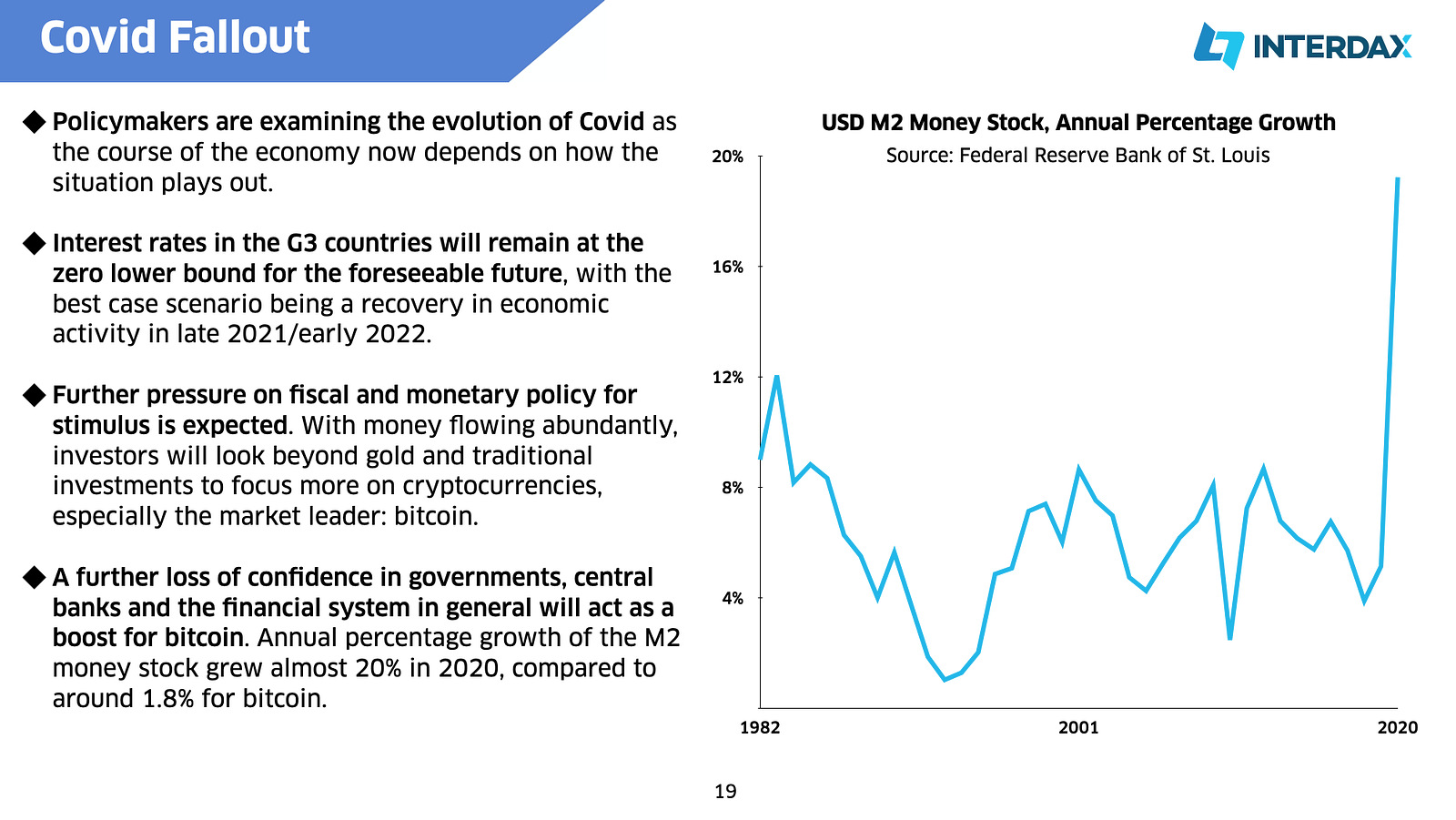 Covid Fallout

INTERDAX

◆ Policymakers are examining the evolution of Covid as the course of the economy now depends on how the situation plays out.

◆ Interest rates in the G3 countries will remain at the zero lower bound for the foreseeable future, with the best case scenario being a recovery in economic activity in late 2021/early 2022.

◆ Further pressure on fiscal and monetary policy for stimulus is expected. With money flowing abundantly, investors will look beyond gold and traditional investments to focus more on cryptocurrencies, especially the market leader: bitcoin.

◆ A further loss of confidence in governments, central banks and the financial system in general will act as a boost for bitcoin. Annual percentage growth of the M2 money stock grew almost 20% in 2020, compared to around 1.8% for bitcoin.

USD M2 Money Stock, Annual Percentage Growth
Source: Federal Reserve Bank of St. Louis

20%
16%
12%
8%
4%

1982
2001
2020

19